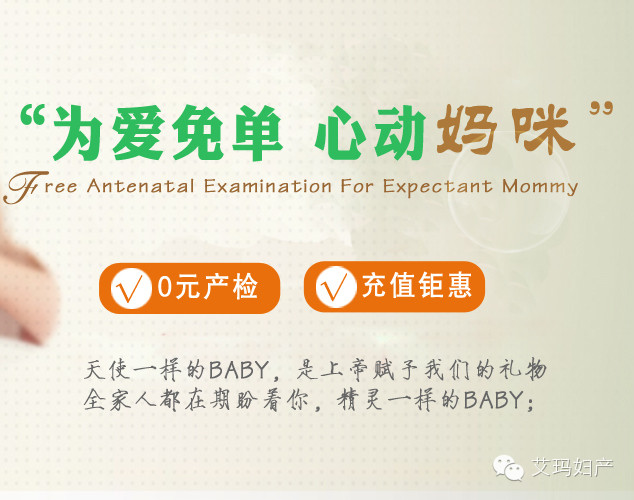 “为爱免单 心动妈咪”

Free Antenatal Examination For Expectant Mommy

√ 0元产检

√ 充值钜惠

天使一样的BABY，是上帝赋予我们的礼物
全家人都在期盼着你，精灵一样的BABY；

艾玛妇产